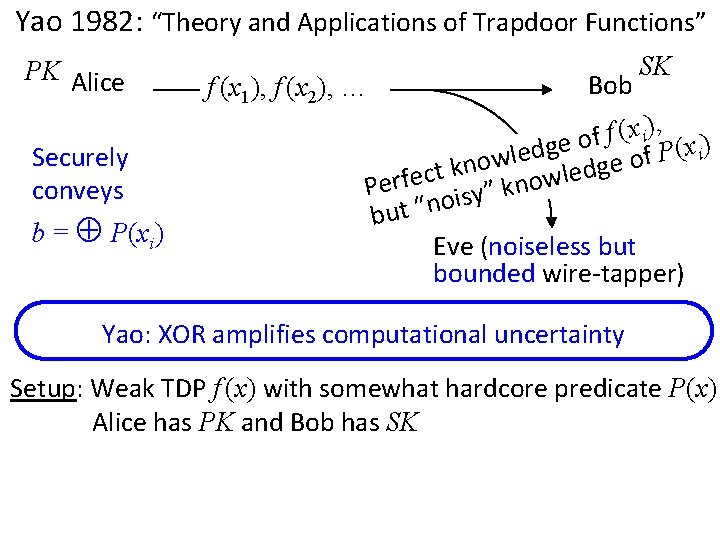 Yao 1982: "Theory and Applications of Trapdoor Functions"

$PK$ Alice $f(x_1), f(x_2), \ldots$ Bob $SK$

Securely conveys $b = \oplus P(x_i)$

Perfect knowledge of $f(x_i)$, but "noisy" knowledge of $P(x_i)$

Eve (noiseless but bounded wire-tapper)

Yao: XOR amplifies computational uncertainty

Setup: Weak TDP $f(x)$ with somewhat hardcore predicate $P(x)$
Alice has $PK$ and Bob has $SK$